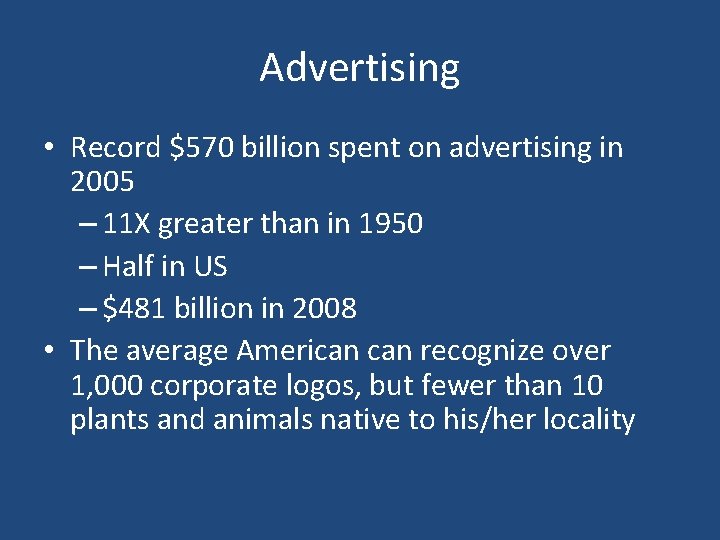 Advertising

• Record \$570 billion spent on advertising in 2005
  – 11X greater than in 1950
  – Half in US
  – \$481 billion in 2008
• The average American can recognize over 1,000 corporate logos, but fewer than 10 plants and animals native to his/her locality